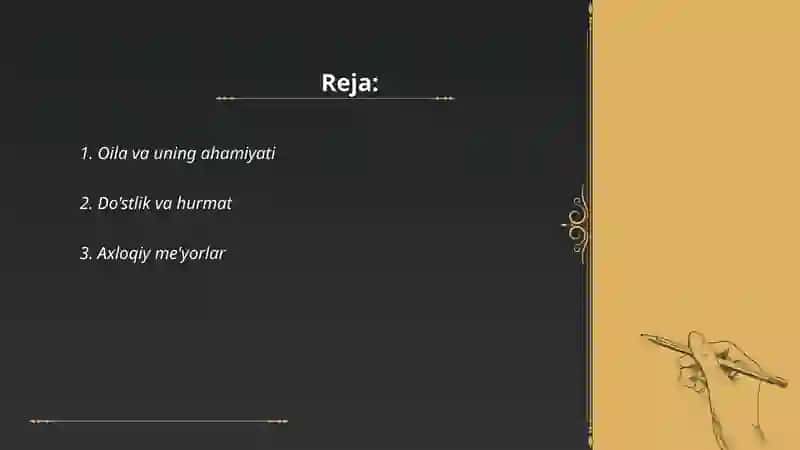 Reja:

1. Oila va uning ahamiyati

2. Do'stlik va hurmat

3. Axloqiy me'yorlar